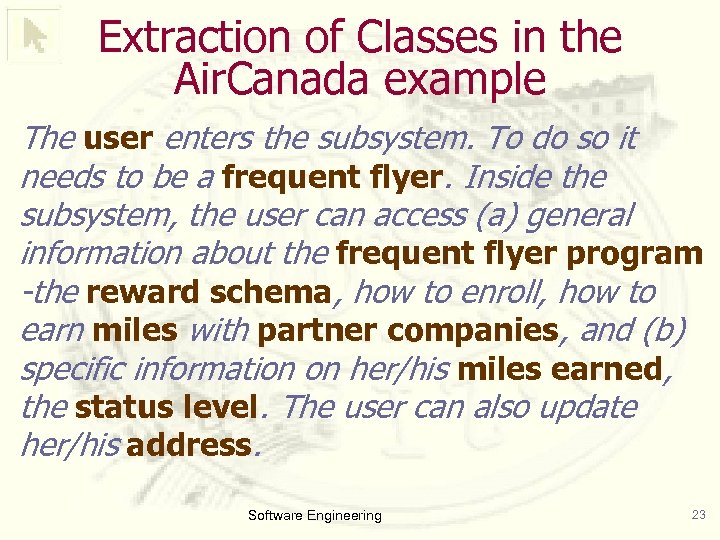 Extraction of Classes in the AirCanada example

The user enters the subsystem. To do so it needs to be a frequent flyer. Inside the subsystem, the user can access (a) general information about the frequent flyer program -the reward schema, how to enroll, how to earn miles with partner companies, and (b) specific information on her/his miles earned, the status level. The user can also update her/his address.

Software Engineering

23